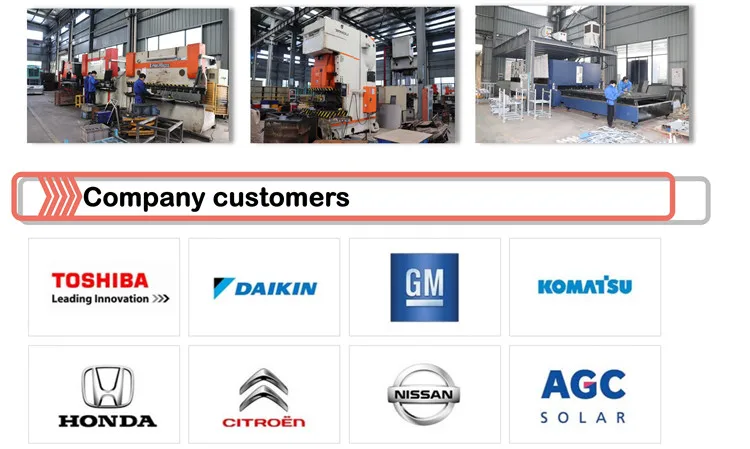 Company customers

TOSHIBA
Leading Innovation >>>

DAIKIN

GM

KOMATSU

HONDA

CITROËN

NISSAN

AGC
SOLAR